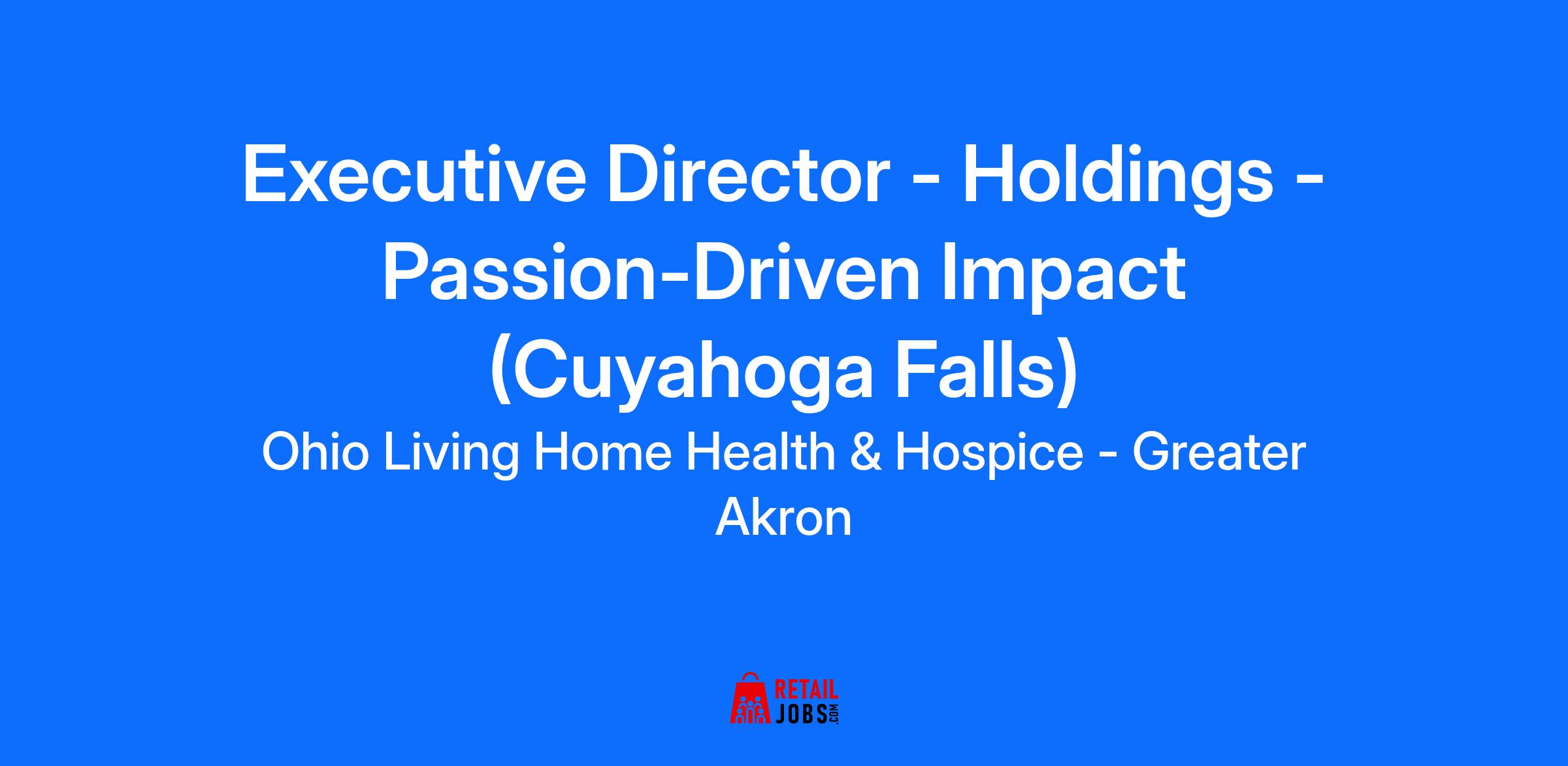 Executive Director - Holdings - Passion-Driven Impact (Cuyahoga Falls)

Ohio Living Home Health & Hospice - Greater Akron

RETAIL JOBS.COM